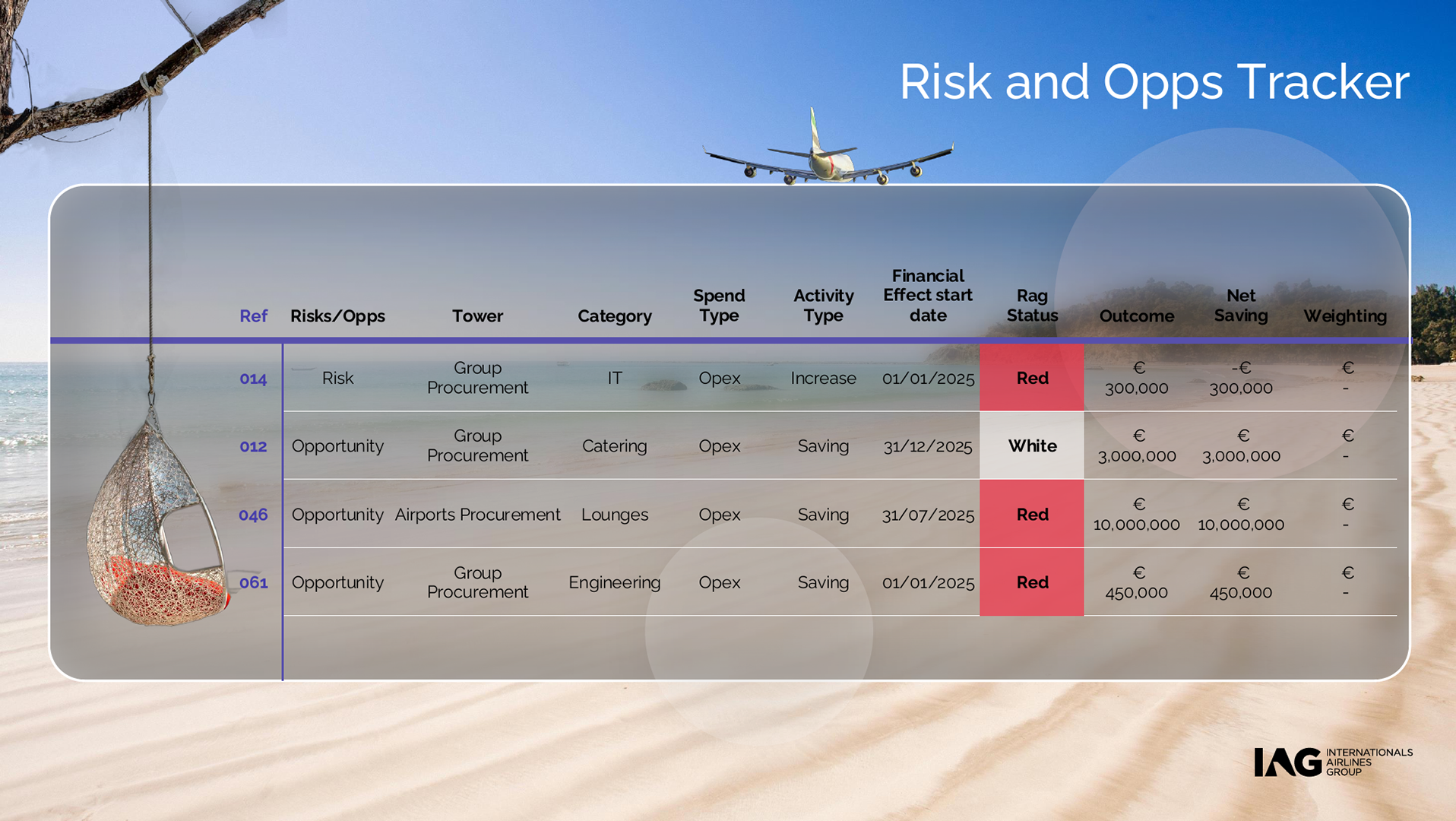 Risk and Opps Tracker

| Ref | Risks/Opps | Tower | Category | Spend Type | Activity Type | Financial Effect start date | Rag Status | Outcome | Net Saving | Weighting |
|---|---|---|---|---|---|---|---|---|---|---|
| 014 | Risk | Group Procurement | IT | Opex | Increase | 01/01/2025 | Red | € 300,000 | -€ 300,000 | € - |
| 012 | Opportunity | Group Procurement | Catering | Opex | Saving | 31/12/2025 | White | € 3,000,000 | € 3,000,000 | € - |
| 046 | Opportunity | Airports Procurement | Lounges | Opex | Saving | 31/07/2025 | Red | € 10,000,000 | € 10,000,000 | € - |
| 061 | Opportunity | Group Procurement | Engineering | Opex | Saving | 01/01/2025 | Red | € 450,000 | € 450,000 | € - |

IAG INTERNATIONALS AIRLINES GROUP